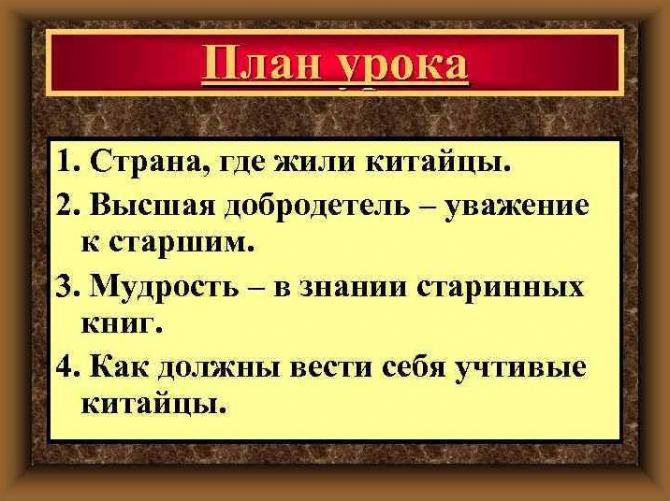 План урока

1. Страна, где жили китайцы.

2. Высшая добродетель – уважение к старшим.

3. Мудрость – в знании старинных книг.

4. Как должны вести себя учтивые китайцы.